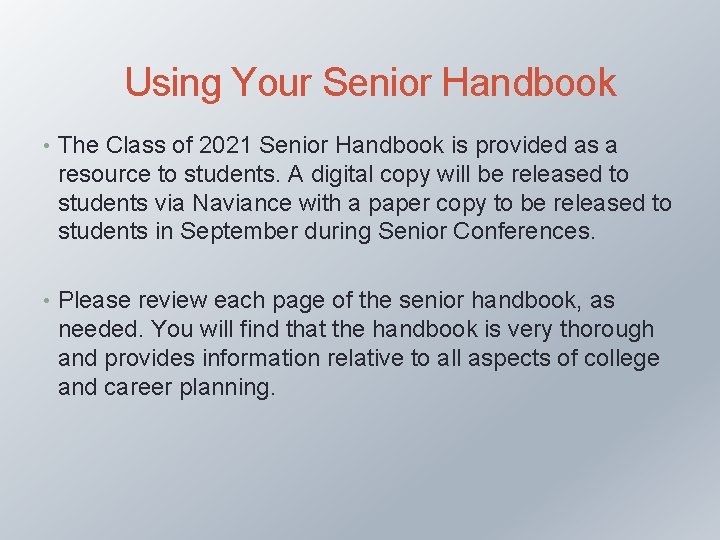 Using Your Senior Handbook

• The Class of 2021 Senior Handbook is provided as a resource to students. A digital copy will be released to students via Naviance with a paper copy to be released to students in September during Senior Conferences.

• Please review each page of the senior handbook, as needed. You will find that the handbook is very thorough and provides information relative to all aspects of college and career planning.